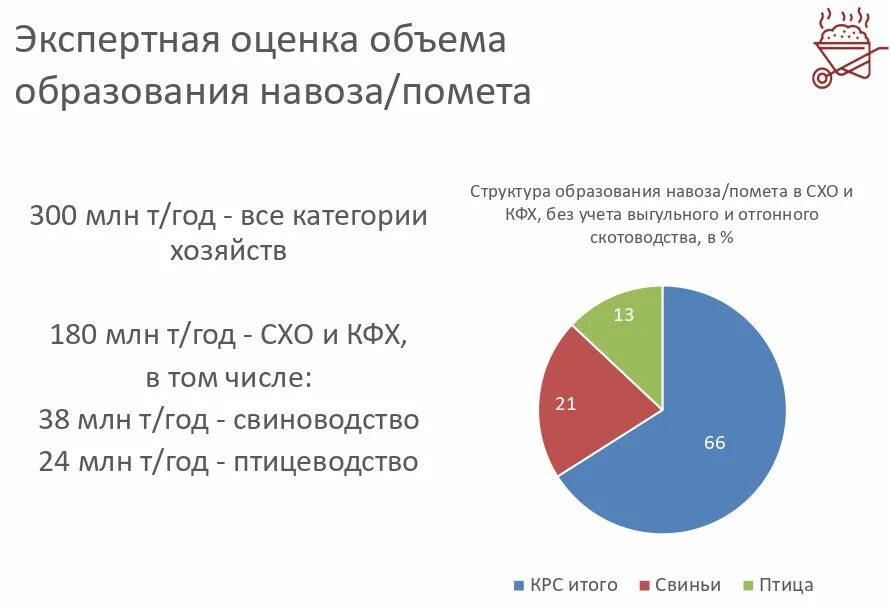 Экспертная оценка объема образования навоза/помета

300 млн т/год - все категории хозяйств

180 млн т/год - СХО и КФХ, в том числе:
38 млн т/год - свиноводство
24 млн т/год - птицеводство

Структура образования навоза/помета в СХО и КФХ, без учета выгульного и отгонного скотоводства, в %

13
21
66

КРС итого Свиньи Птица